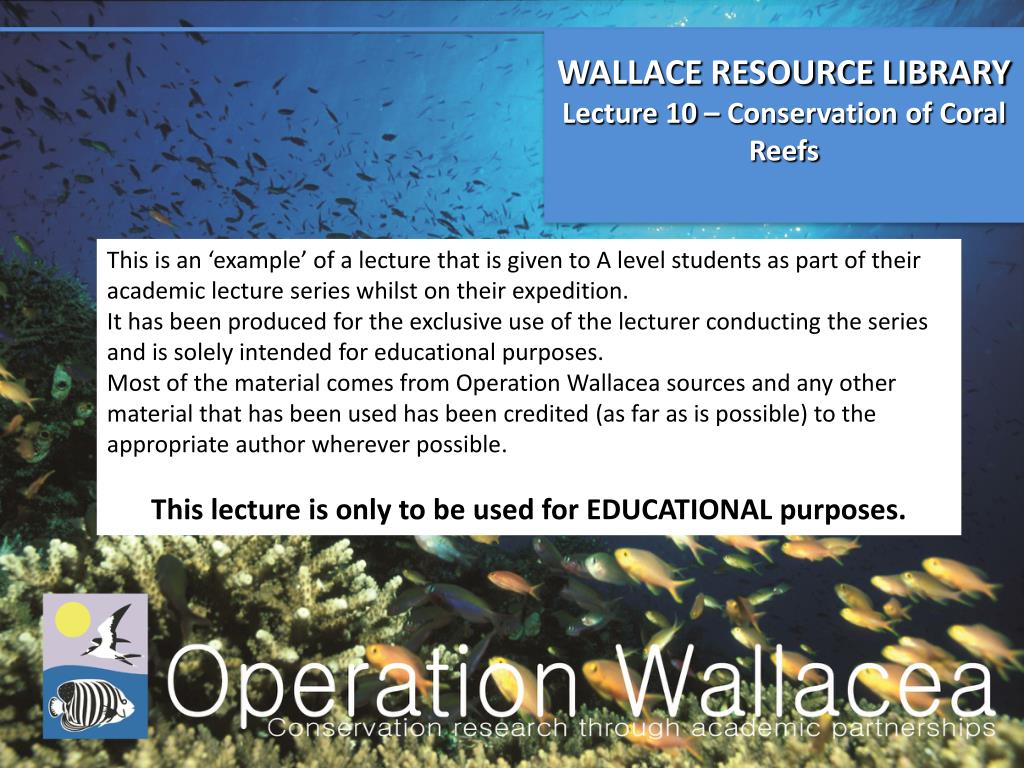 WALLACE RESOURCE LIBRARY
Lecture 10 – Conservation of Coral Reefs

This is an ‘example’ of a lecture that is given to A level students as part of their academic lecture series whilst on their expedition.
It has been produced for the exclusive use of the lecturer conducting the series and is solely intended for educational purposes.
Most of the material comes from Operation Wallacea sources and any other material that has been used has been credited (as far as is possible) to the appropriate author wherever possible.

This lecture is only to be used for EDUCATIONAL purposes.

Operation Wallacea
Conservation research through academic partnerships